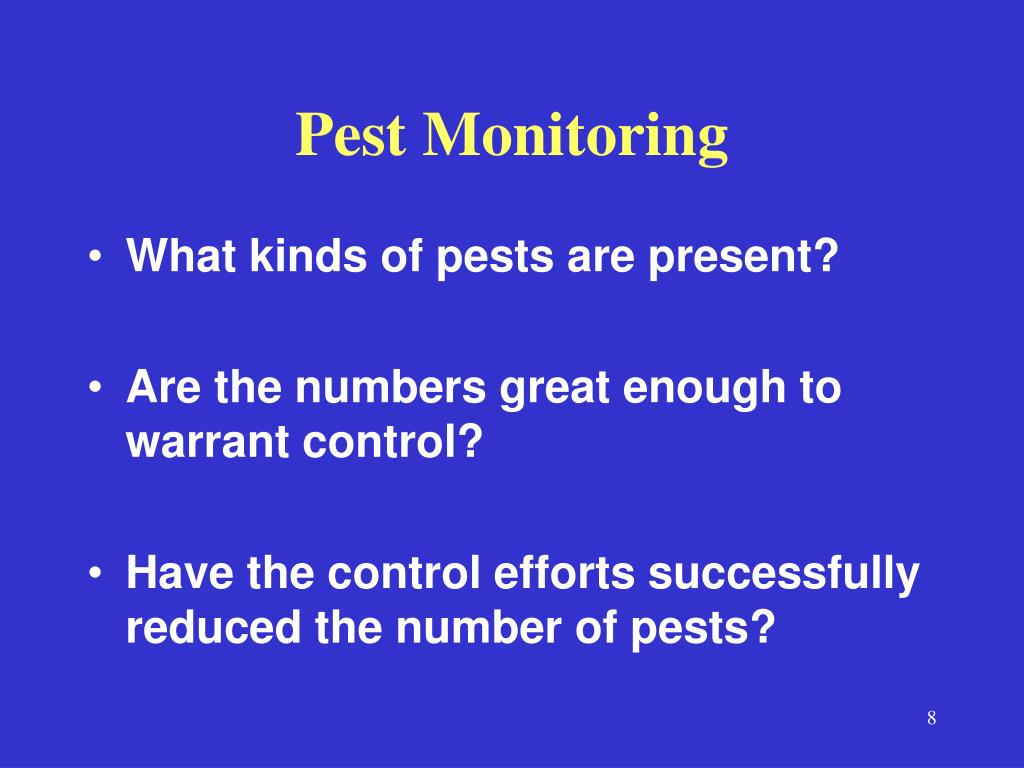 Pest Monitoring

• What kinds of pests are present?

• Are the numbers great enough to warrant control?

• Have the control efforts successfully reduced the number of pests?

8